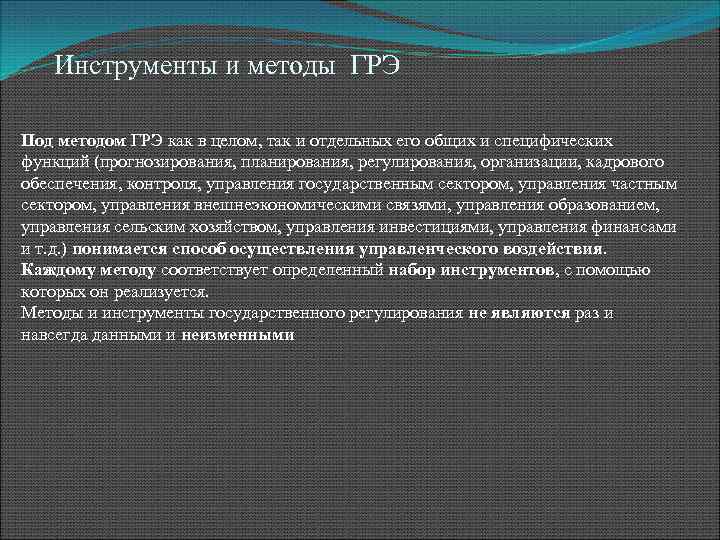 Инструменты и методы ГРЭ

Под методом ГРЭ как в целом, так и отдельных его общих и специфических функций (прогнозирования, планирования, регулирования, организации, кадрового обеспечения, контроля, управления государственным сектором, управления частным сектором, управления внешнеэкономическими связями, управления образованием, управления сельским хозяйством, управления инвестициями, управления финансами и т.д.) понимается способ осуществления управленческого воздействия. Каждому методу соответствует определенный набор инструментов, с помощью которых он реализуется.
Методы и инструменты государственного регулирования не являются раз и навсегда данными и неизменными